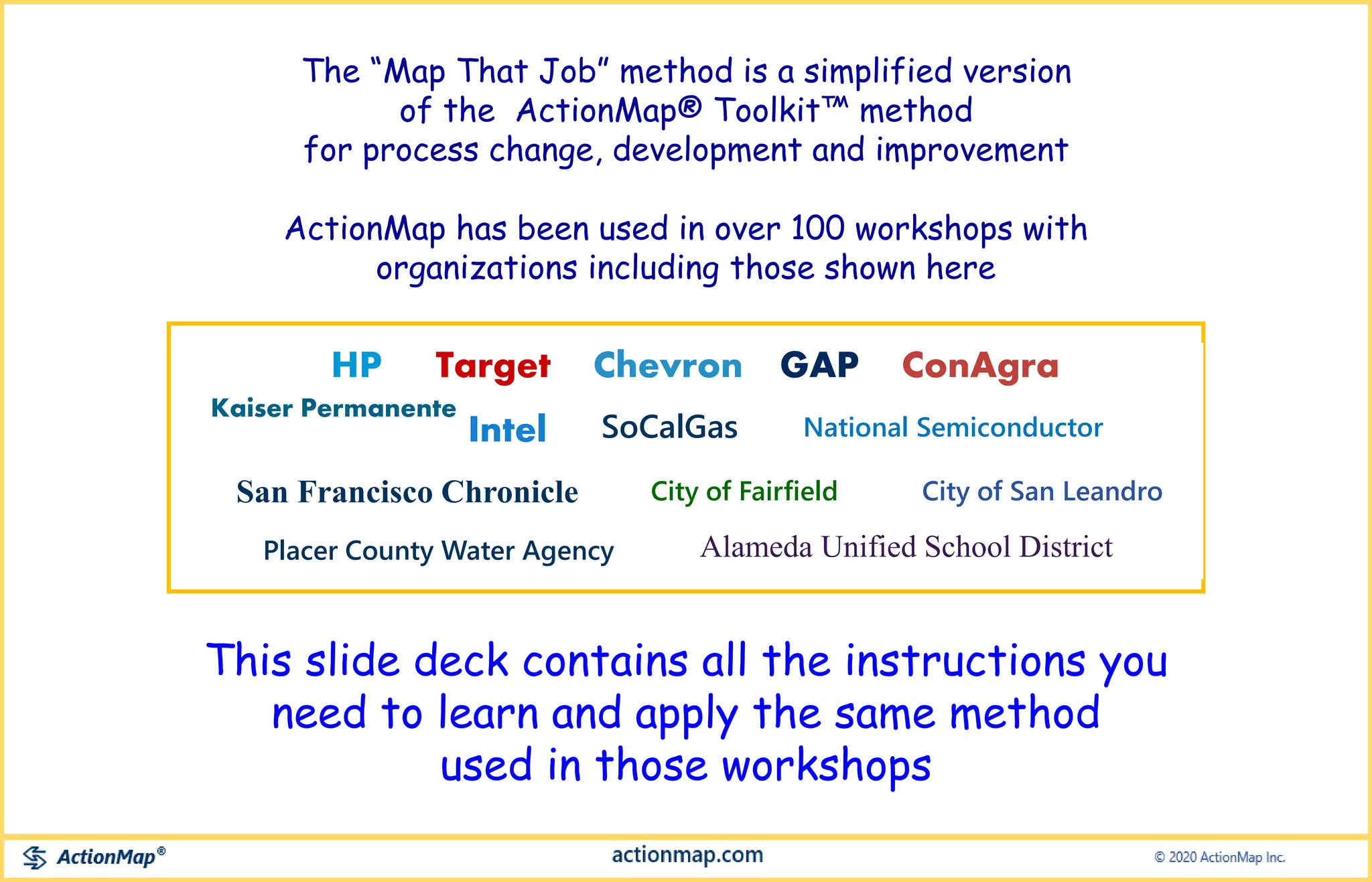 The "Map That Job" method is a simplified version of the ActionMap® Toolkit™ method for process change, development and improvement

ActionMap has been used in over 100 workshops with organizations including those shown here

HP Target Chevron GAP ConAgra

Kaiser Permanente Intel SoCalGas National Semiconductor

San Francisco Chronicle City of Fairfield City of San Leandro

Placer County Water Agency Alameda Unified School District

This slide deck contains all the instructions you need to learn and apply the same method used in those workshops

ActionMap®

actionmap.com

© 2020 ActionMap Inc.